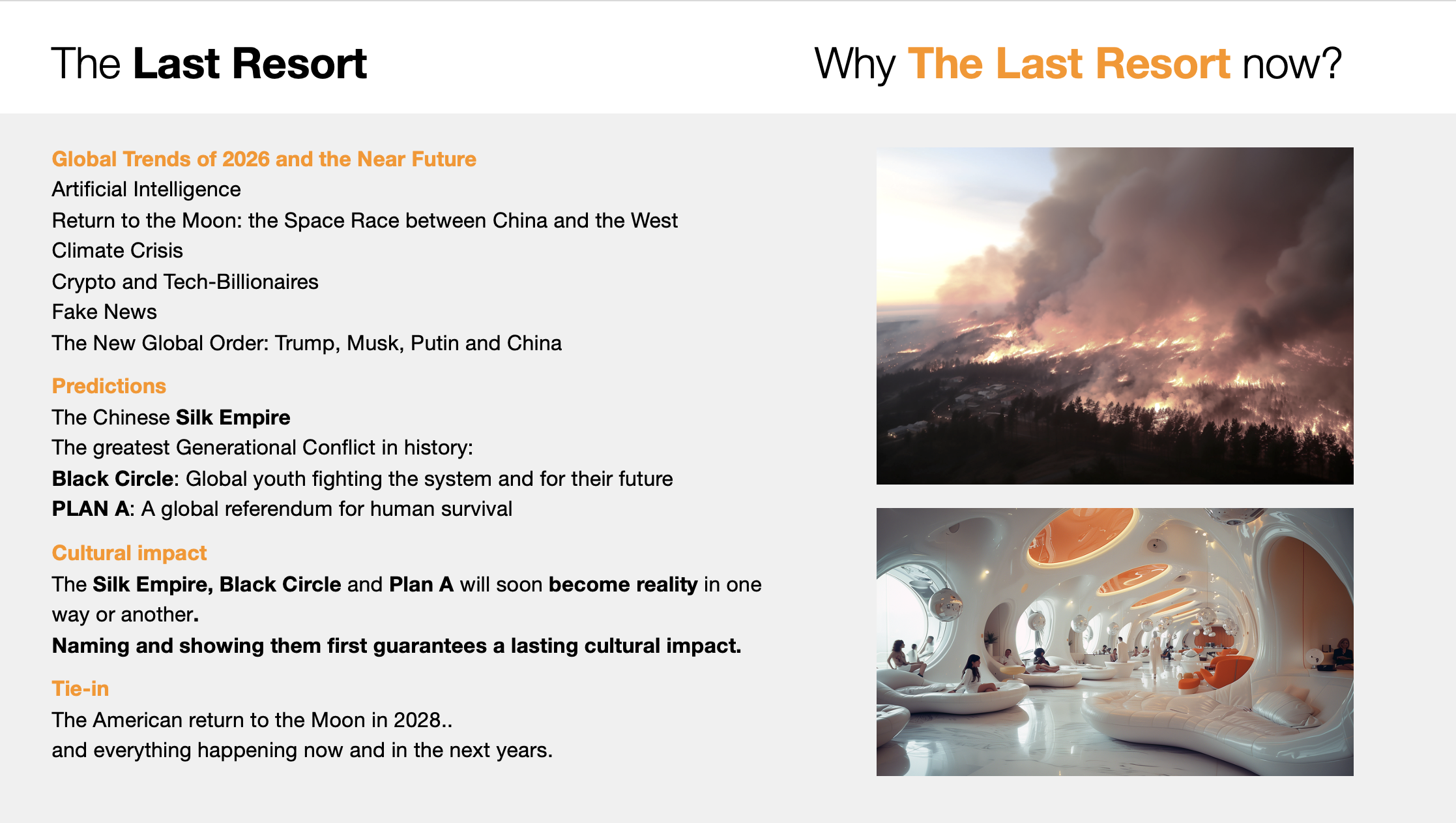 The Last Resort

Why The Last Resort now?

Global Trends of 2026 and the Near Future
Artificial Intelligence
Return to the Moon: the Space Race between China and the West
Climate Crisis
Crypto and Tech-Billionaires
Fake News
The New Global Order: Trump, Musk, Putin and China

Predictions
The Chinese Silk Empire
The greatest Generational Conflict in history:
Black Circle: Global youth fighting the system and for their future
PLAN A: A global referendum for human survival

Cultural impact
The Silk Empire, Black Circle and Plan A will soon become reality in one way or another.
Naming and showing them first guarantees a lasting cultural impact.

Tie-in
The American return to the Moon in 2028..
and everything happening now and in the next years.